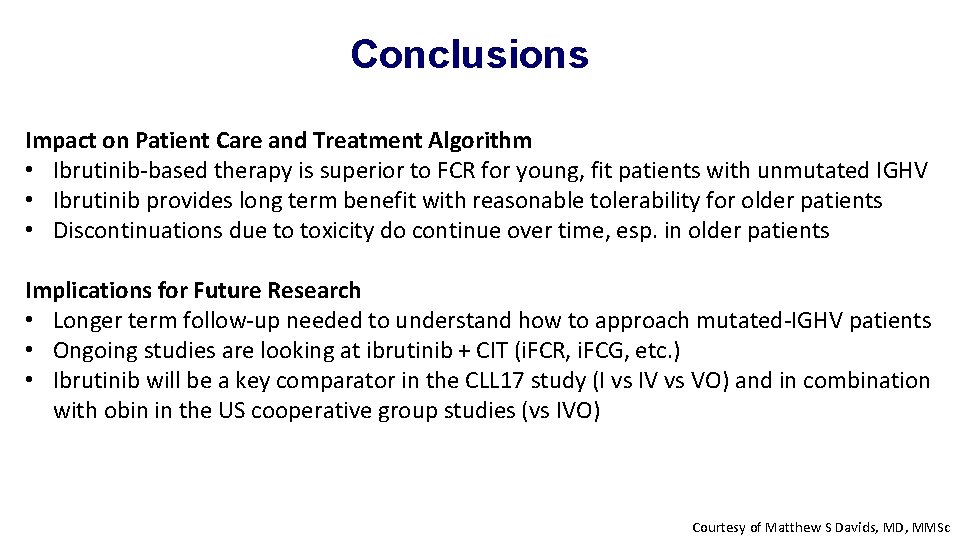 Conclusions

Impact on Patient Care and Treatment Algorithm
• Ibrutinib-based therapy is superior to FCR for young, fit patients with unmutated IGHV
• Ibrutinib provides long term benefit with reasonable tolerability for older patients
• Discontinuations due to toxicity do continue over time, esp. in older patients

Implications for Future Research
• Longer term follow-up needed to understand how to approach mutated-IGHV patients
• Ongoing studies are looking at ibrutinib + CIT (iFCR, iFCG, etc.)
• Ibrutinib will be a key comparator in the CLL17 study (I vs IV vs VO) and in combination with obin in the US cooperative group studies (vs IVO)

Courtesy of Matthew S Davids, MD, MMSc